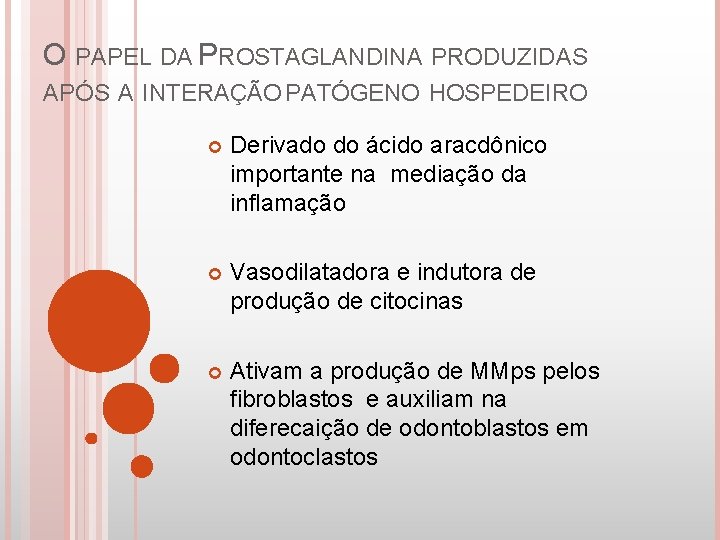 O PAPEL DA PROSTAGLANDINA PRODUZIDAS APÓS A INTERAÇÃO PATÓGENO HOSPEDEIRO

Derivado do ácido aracdônico importante na mediação da inflamação

Vasodilatadora e indutora de produção de citocinas

Ativam a produção de MMps pelos fibroblastos e auxiliam na diferecaição de odontoblastos em odontoclastos